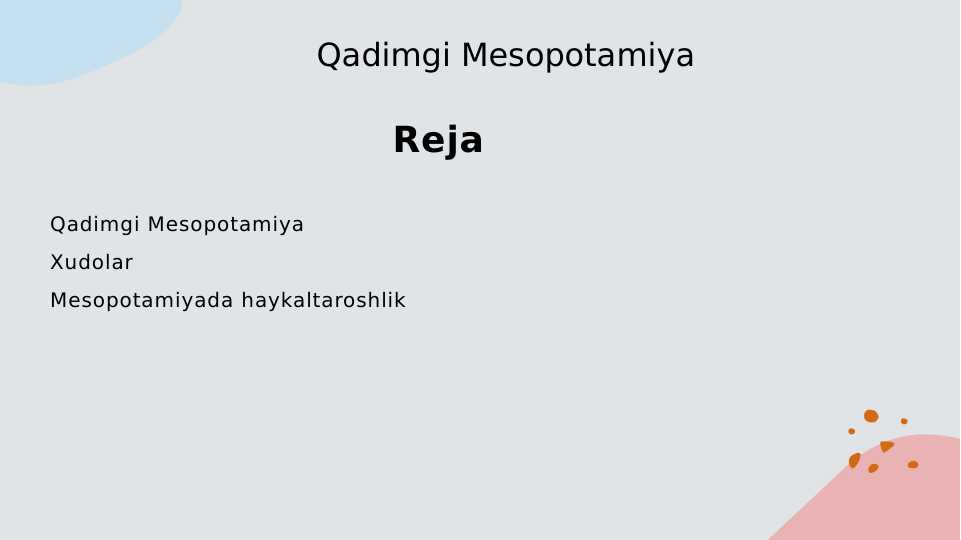 Qadimgi Mesopotamiya

Reja

Qadimgi Mesopotamiya

Xudolar

Mesopotamiyada haykaltaroshlik